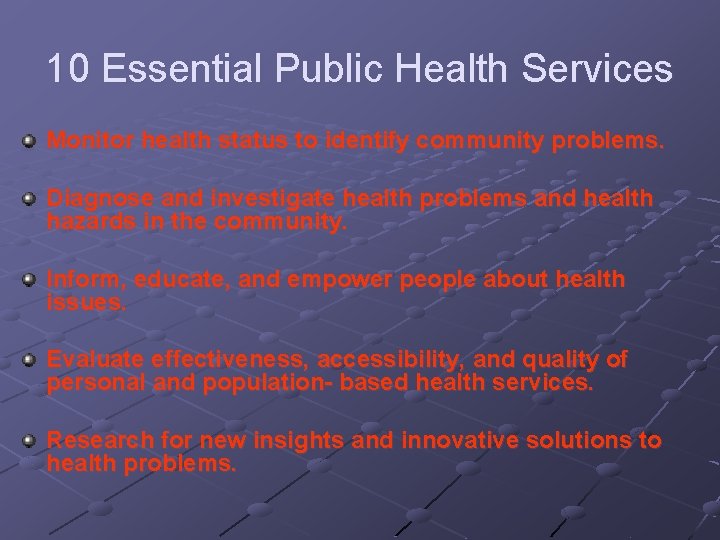 10 Essential Public Health Services

Monitor health status to identify community problems.

Diagnose and investigate health problems and health hazards in the community.

Inform, educate, and empower people about health issues.

Evaluate effectiveness, accessibility, and quality of personal and population- based health services.

Research for new insights and innovative solutions to health problems.